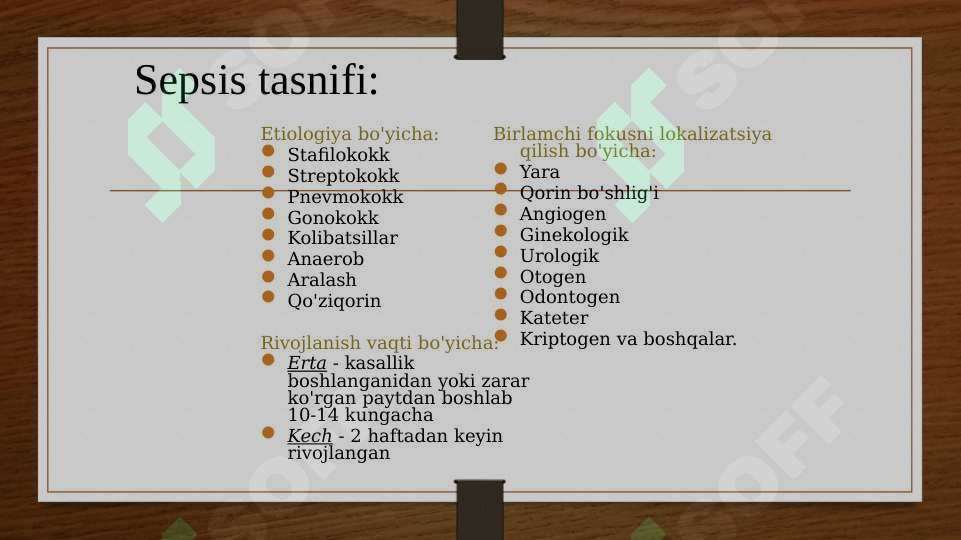 Sepsis tasnifi:

Etiologiya bo'yicha:
- Stafilokokk
- Streptokokk
- Pnevmokokk
- Gonokokk
- Kolibatsillar
- Anaerob
- Aralash
- Qo'ziqorin

Rivojlanish vaqti bo'yicha:
- Erta - kasallik boshlanganidan yoki zarar ko'rgan paytdan boshlab 10-14 kungacha
- Kech - 2 haftadan keyin rivojlangan

Birlamchi fokusni lokalizatsiya qilish bo'yicha:
- Yara
- Qorin bo'shlig'i
- Angiogen
- Ginekologik
- Urologik
- Otogen
- Odontogen
- Kateter
- Kriptogen va boshqalar.

SOFF